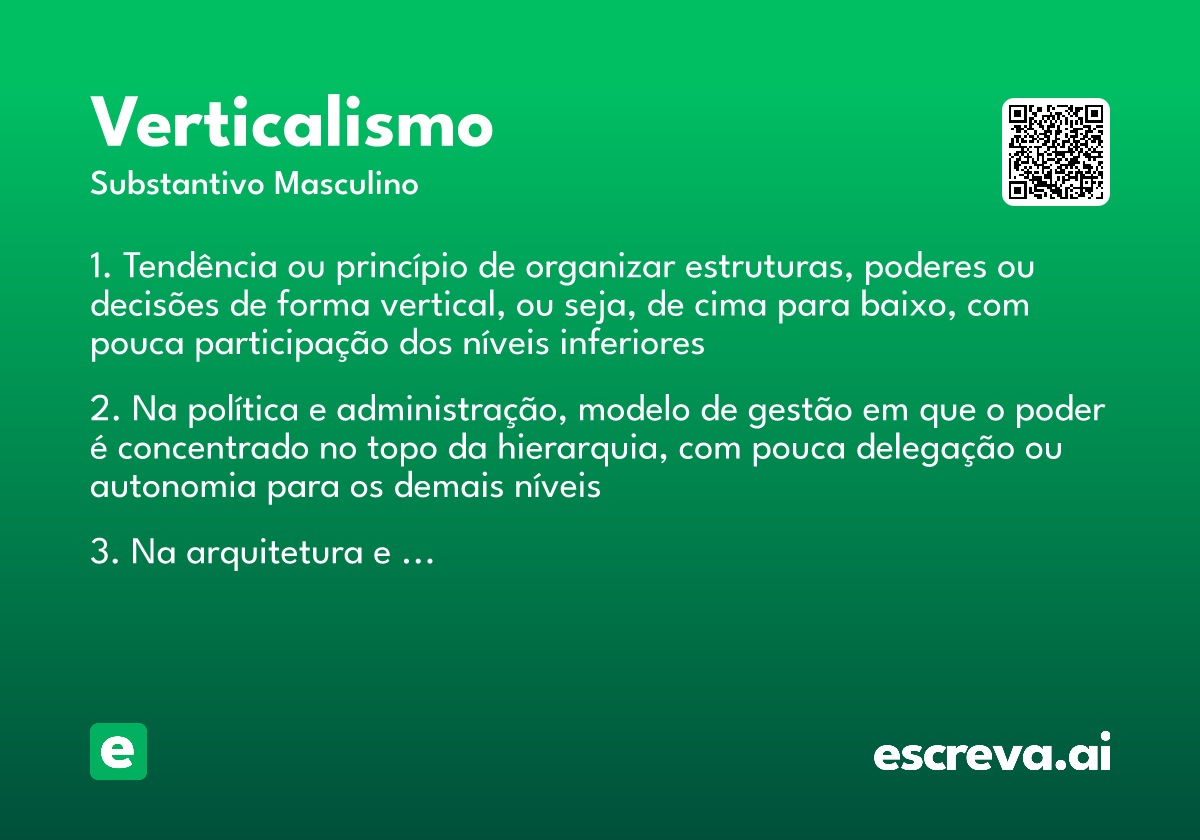 Verticalismo
Substantivo Masculino

1. Tendência ou princípio de organizar estruturas, poderes ou decisões de forma vertical, ou seja, de cima para baixo, com pouca participação dos níveis inferiores

2. Na política e administração, modelo de gestão em que o poder é concentrado no topo da hierarquia, com pouca delegação ou autonomia para os demais níveis

3. Na arquitetura e ...

e

escreva.ai